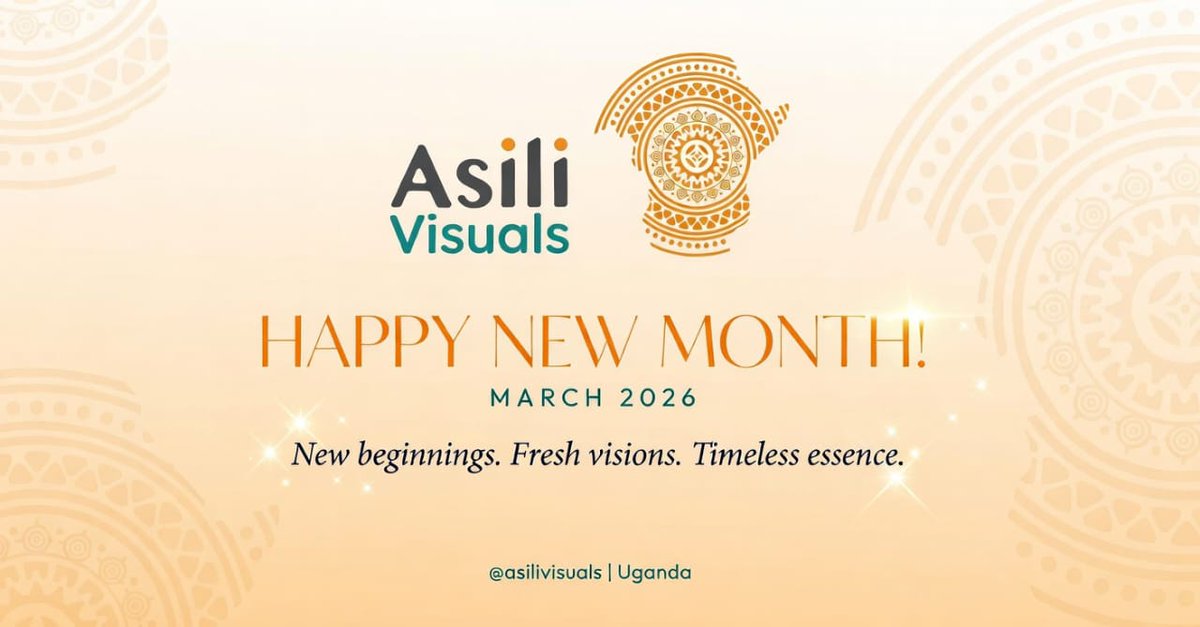 Asili
Visuals

HAPPY NEW MONTH!
MARCH 2026

New beginnings. Fresh visions. Timeless essence.

@asilivisuals | Uganda